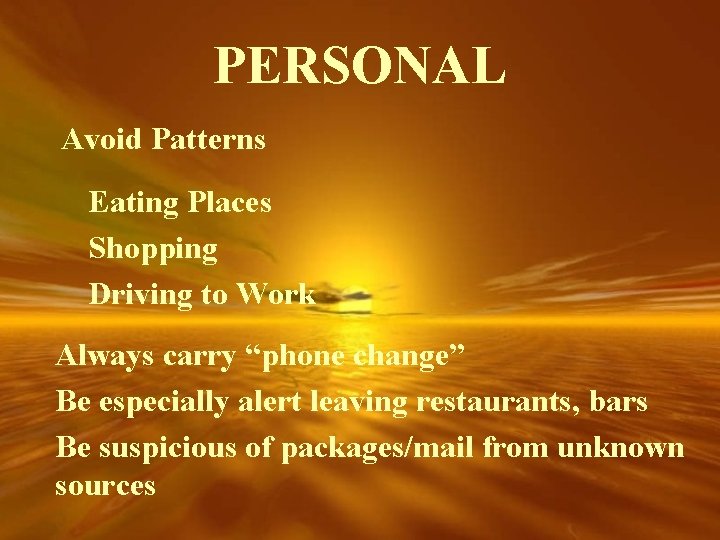 PERSONAL

Avoid Patterns

Eating Places

Shopping

Driving to Work

Always carry “phone change”

Be especially alert leaving restaurants, bars

Be suspicious of packages/mail from unknown sources